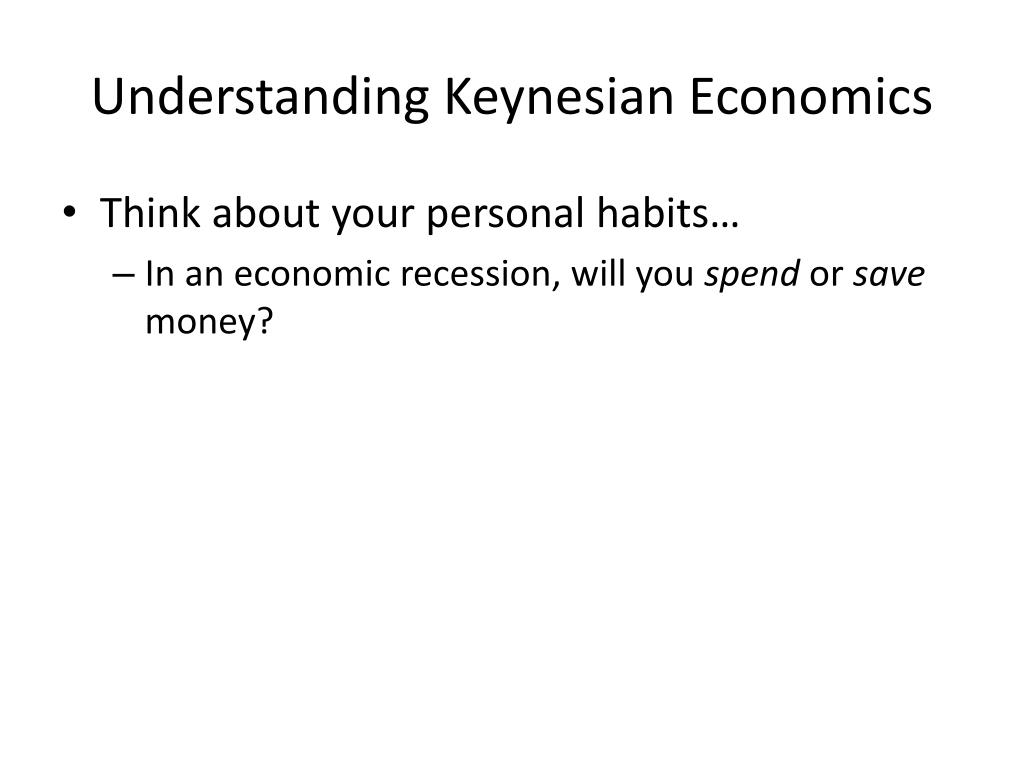 Understanding Keynesian Economics

• Think about your personal habits…
– In an economic recession, will you spend or save money?